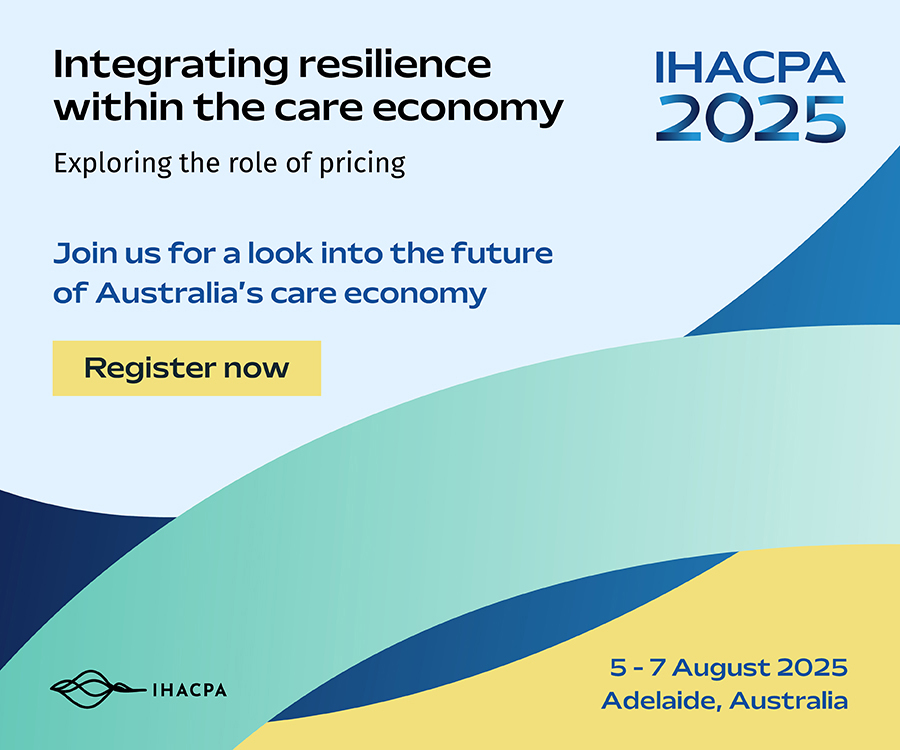 Integrating resilience within the care economy

Exploring the role of pricing

IHACPA 2025

Join us for a look into the future of Australia's care economy

Register now

IHACPA

5 - 7 August 2025
Adelaide, Australia